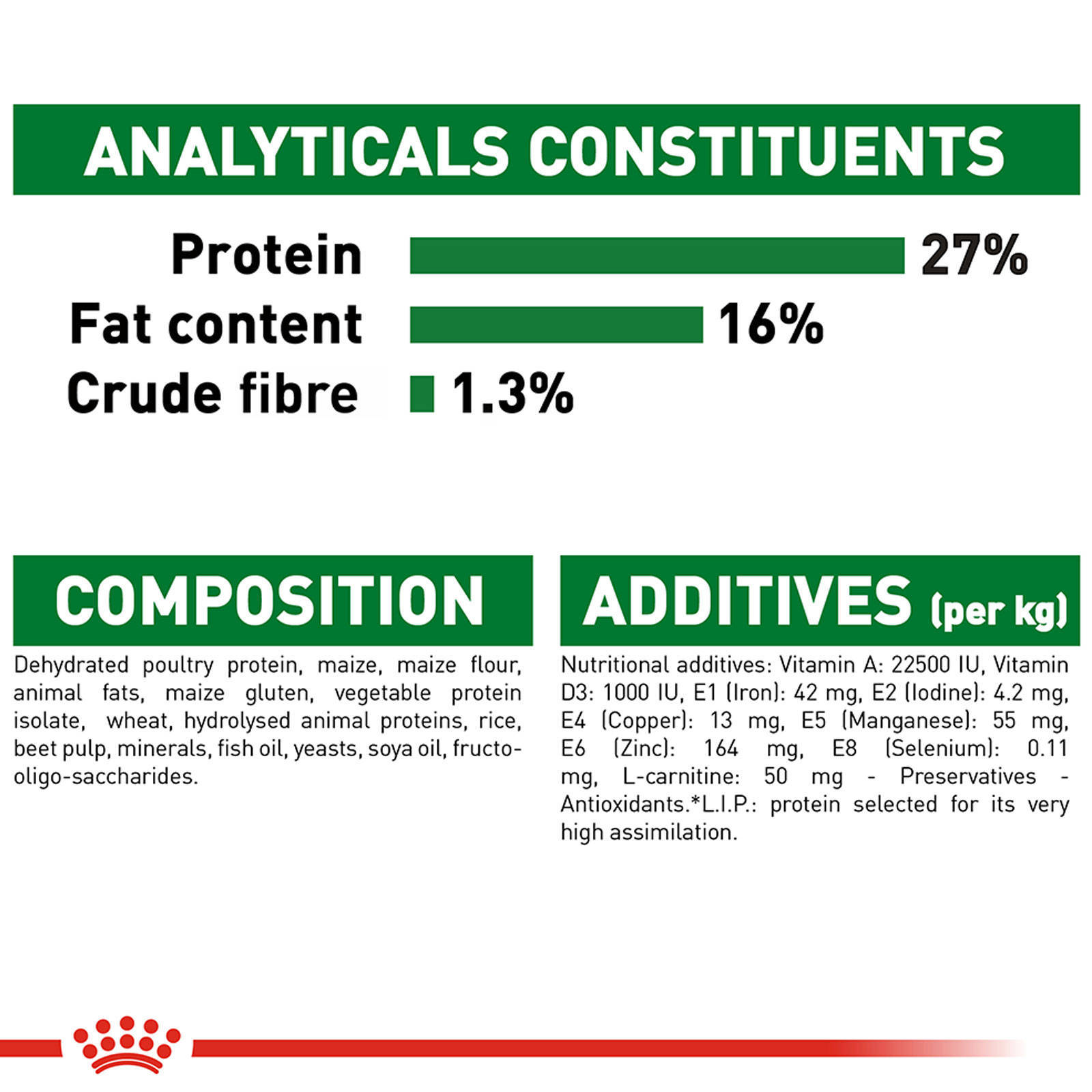 ANALYTICALS CONSTITUENTS

Protein 27%

Fat content 16%

Crude fibre 1.3%

COMPOSITION

Dehydrated poultry protein, maize, maize flour, animal fats, maize gluten, vegetable protein isolate, wheat, hydrolysed animal proteins, rice, beet pulp, minerals, fish oil, yeasts, soya oil, fructo-oligo-saccharides.

ADDITIVES (per kg)

Nutritional additives: Vitamin A: 22500 IU, Vitamin D3: 1000 IU, E1 (Iron): 42 mg, E2 (Iodine): 4.2 mg, E4 (Copper): 13 mg, E5 (Manganese): 55 mg, E6 (Zinc): 164 mg, E8 (Selenium): 0.11 mg, L-carnitine: 50 mg - Preservatives - Antioxidants.*L.I.P.: protein selected for its very high assimilation.